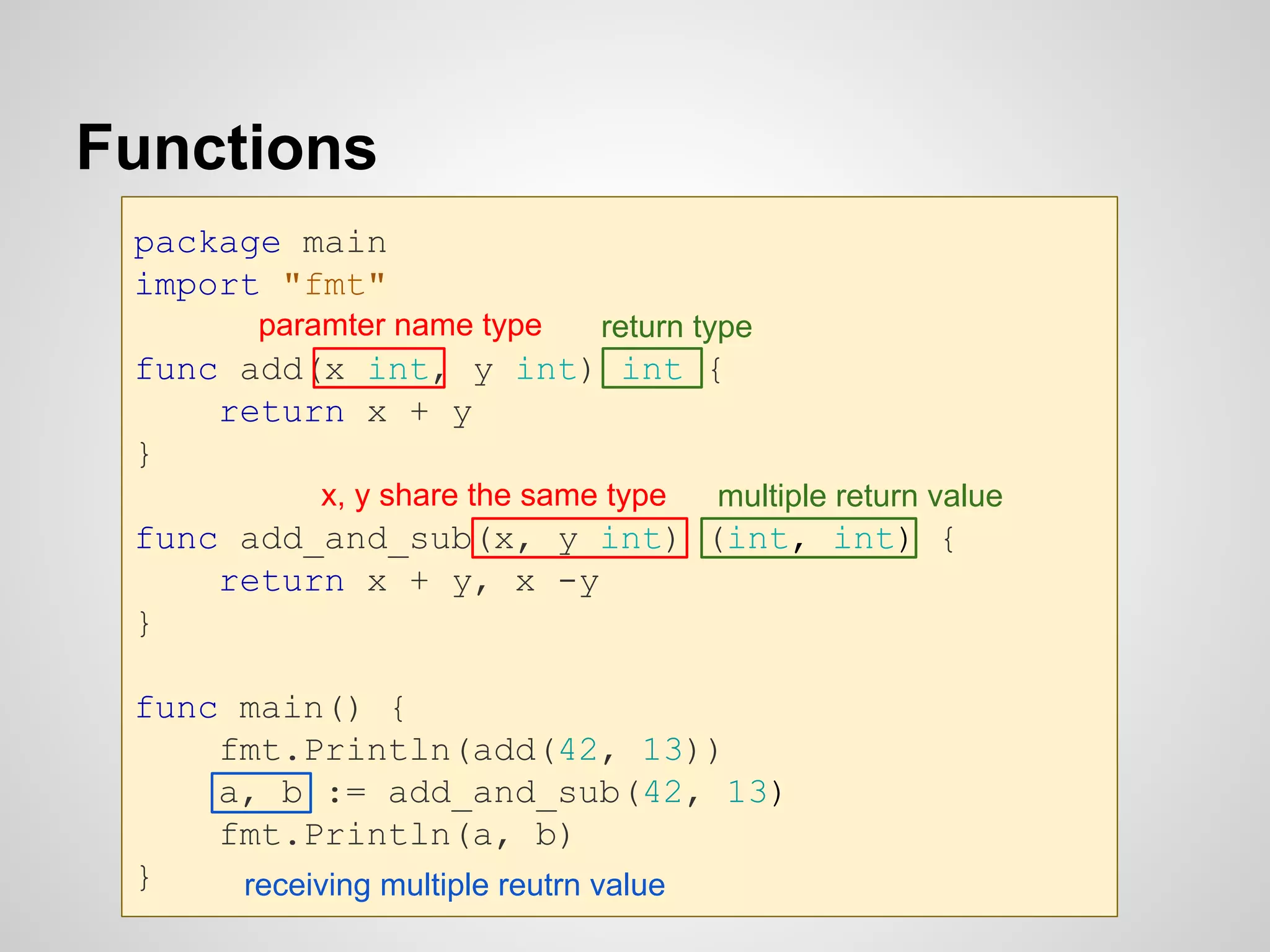 Functions

package main
import "fmt"

paramter name type return type

func add(x int, y int) int {
    return x + y
}

x, y share the same type multiple return value

func add_and_sub(x, y int) (int, int) {
    return x + y, x -y
}

func main() {
    fmt.Println(add(42, 13))
    a, b := add_and_sub(42, 13)
    fmt.Println(a, b)
}

receiving multiple reutrn value